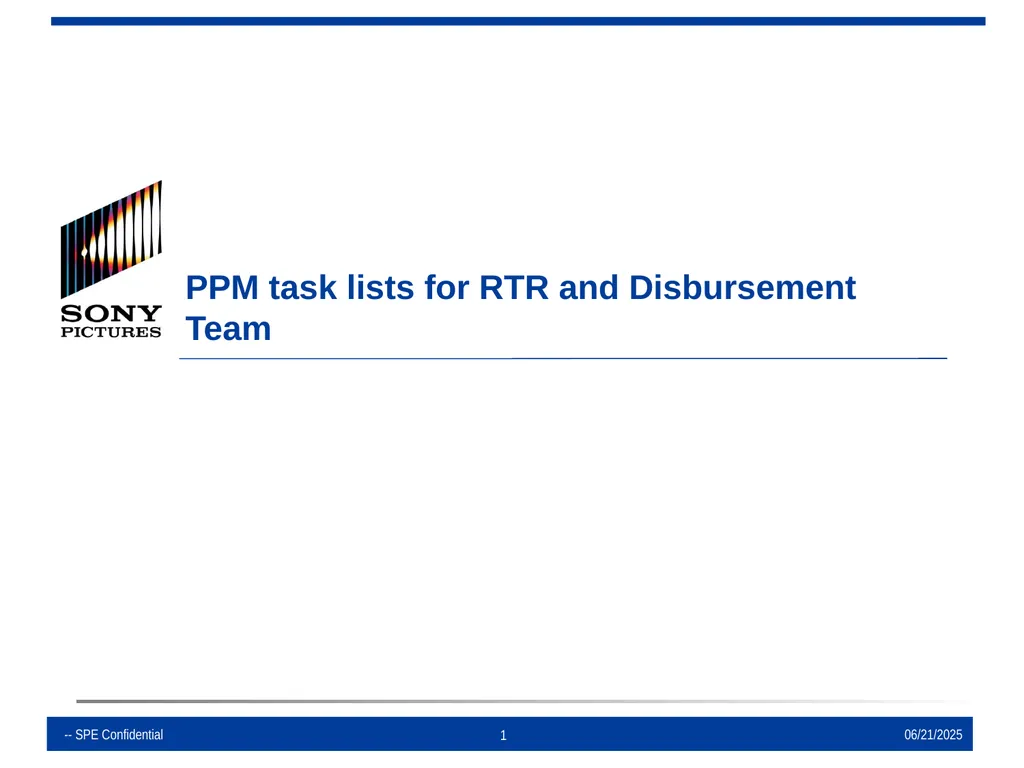 SONY
PICTURES

PPM task lists for RTR and Disbursement Team

-- SPE Confidential 1 06/21/2025